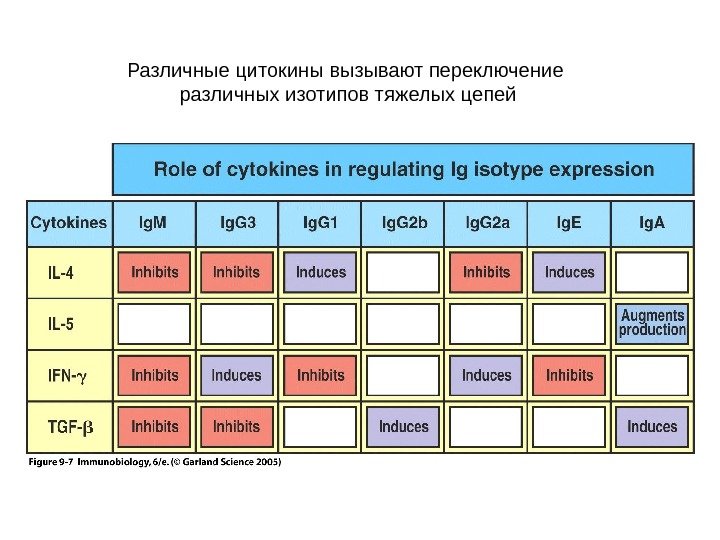 Различные цитокины вызывают переключение различных изотипов тяжелых цепей

Role of cytokines in regulating Ig isotype expression

| Cytokines | IgM | IgG3 | IgG1 | IgG2b | IgG2a | IgE | IgA |
|---|---|---|---|---|---|---|---|
| IL-4 | Inhibits | Inhibits | Induces | | Inhibits | Induces | |
| IL-5 | | | | | | | Augments production |
| IFN-$\gamma$ | Inhibits | Induces | Inhibits | | Induces | Inhibits | |
| TGF-$\beta$ | Inhibits | Inhibits | | Induces | | | Induces |

Figure 9-7 Immunobiology, 6/e. (© Garland Science 2005)